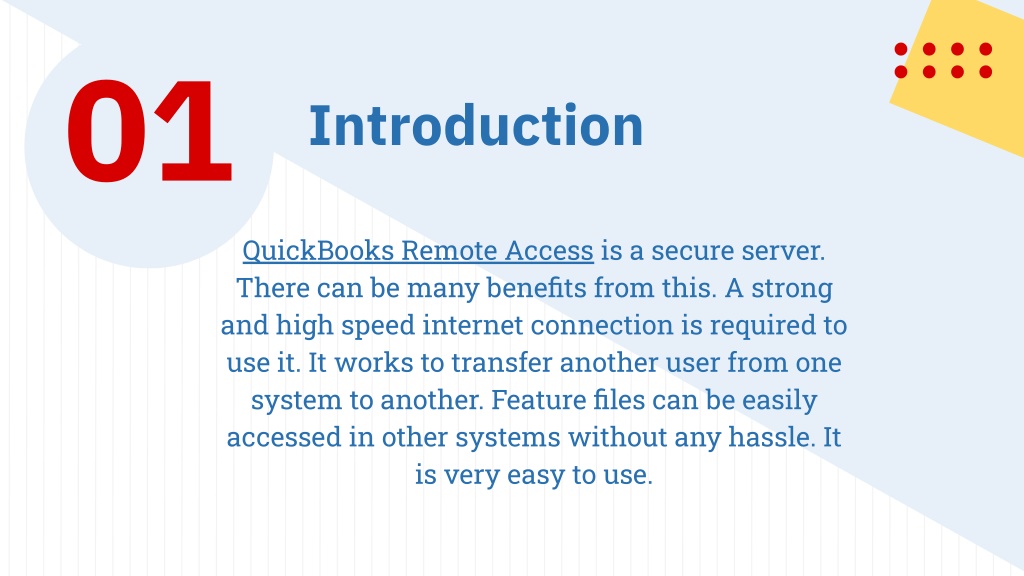 01

Introduction

QuickBooks Remote Access is a secure server. There can be many benefits from this. A strong and high speed internet connection is required to use it. It works to transfer another user from one system to another. Feature files can be easily accessed in other systems without any hassle. It is very easy to use.